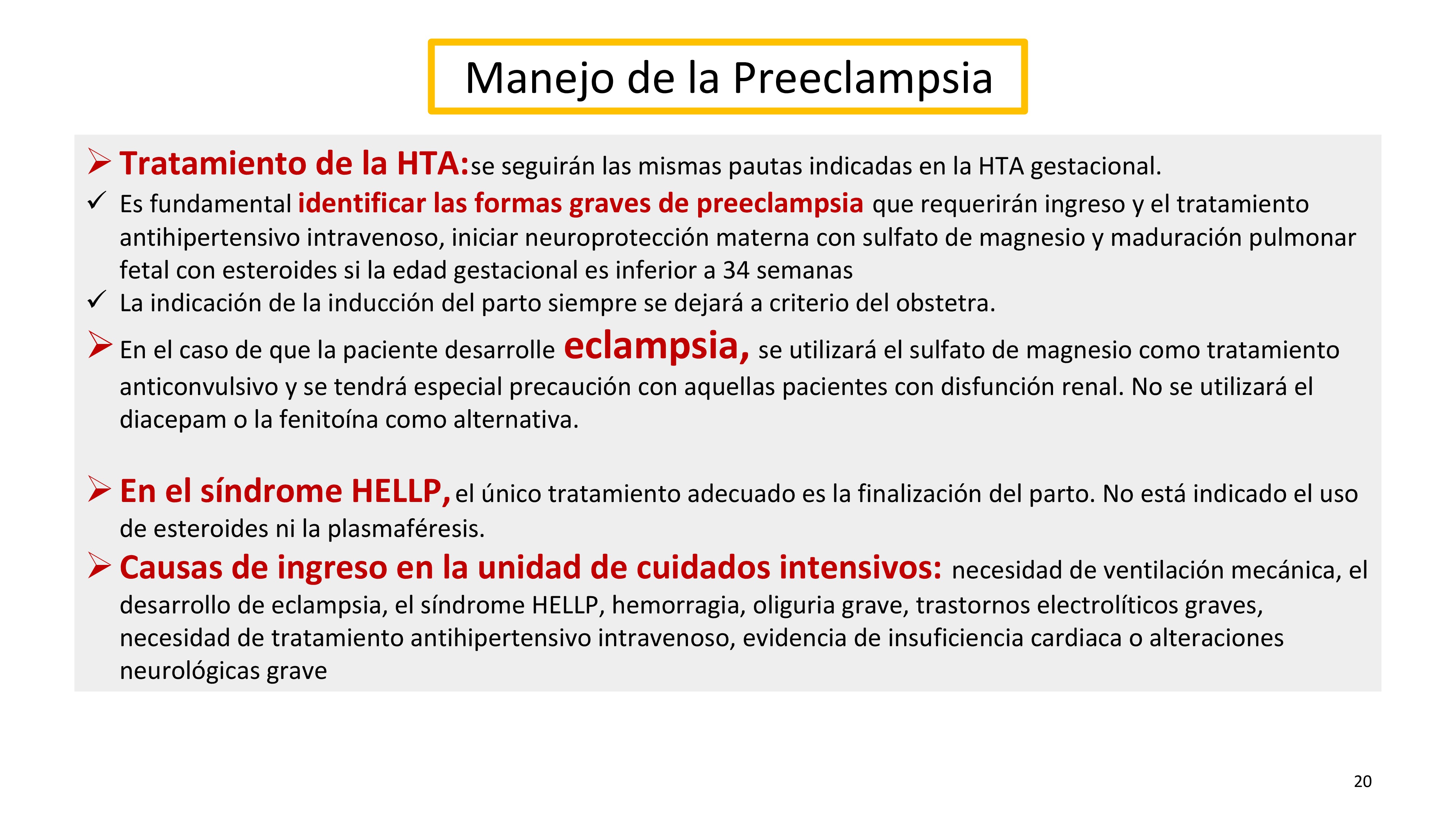 Manejo de la Preeclampsia

➢ Tratamiento de la HTA:se seguirán las mismas pautas indicadas en la HTA gestacional.

✓ Es fundamental identificar las formas graves de preeclampsia que requerirán ingreso y el tratamiento antihipertensivo intravenoso, iniciar neuroprotección materna con sulfato de magnesio y maduración pulmonar fetal con esteroides si la edad gestacional es inferior a 34 semanas

✓ La indicación de la inducción del parto siempre se dejará a criterio del obstetra.

➢ En el caso de que la paciente desarrolle eclampsia, se utilizará el sulfato de magnesio como tratamiento anticonvulsivo y se tendrá especial precaución con aquellas pacientes con disfunción renal. No se utilizará el diacepam o la fenitoína como alternativa.

➢ En el síndrome HELLP, el único tratamiento adecuado es la finalización del parto. No está indicado el uso de esteroides ni la plasmaféresis.

➢ Causas de ingreso en la unidad de cuidados intensivos: necesidad de ventilación mecánica, el desarrollo de eclampsia, el síndrome HELLP, hemorragia, oliguria grave, trastornos electrolíticos graves, necesidad de tratamiento antihipertensivo intravenoso, evidencia de insuficiencia cardiaca o alteraciones neurológicas grave

20